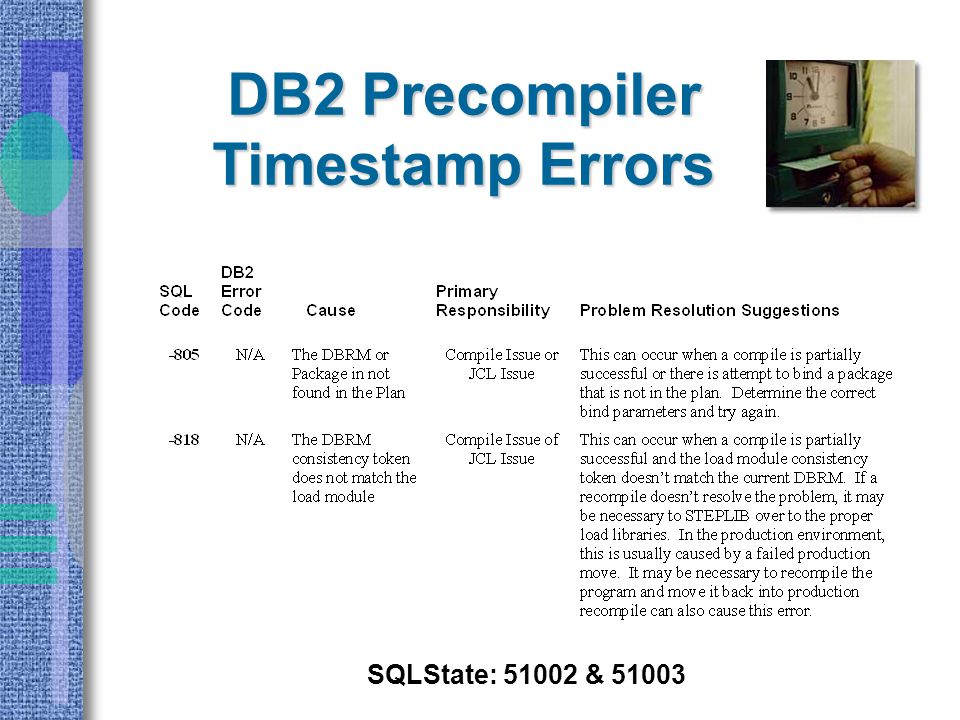 DB2 Precompiler Timestamp Errors

| SQL Code | DB2 Error Code | Cause | Primary Responsibility | Problem Resolution Suggestions |
|---|---|---|---|---|
| -805 | N/A | The DBRM or Package in not found in the Plan | Compile Issue or JCL Issue | This can occur when a compile is partially successful or there is attempt to bind a package that is not in the plan. Determine the correct bind parameters and try again. |
| -818 | N/A | The DBRM consistency token does not match the load module | Compile Issue of JCL Issue | This can occur when a compile is partially successful and the load module consistency token doesn't match the current DBRM. If a recompile doesn't resolve the problem, it may be necessary to STEPLIB over to the proper load libraries. In the production environment, this is usually caused by a failed production move. It may be necessary to recompile the program and move it back into production recompile can also cause this error. |

SQLState: 51002 & 51003